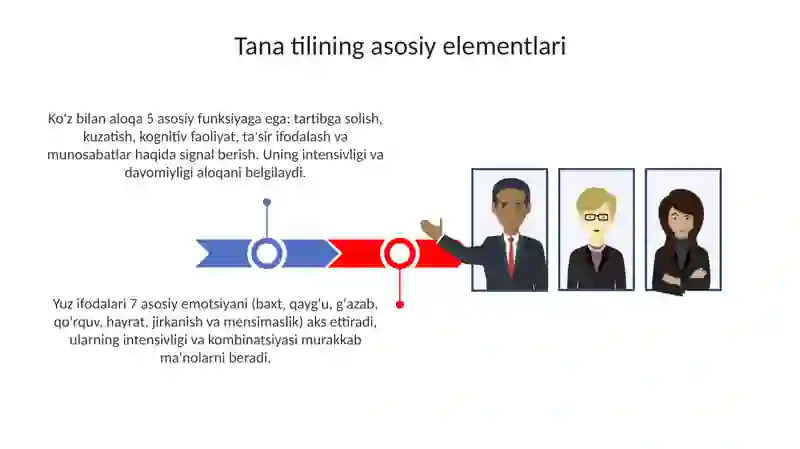 Tana tilining asosiy elementlari

Ko'z bilan aloqa 5 asosiy funksiyaga ega: tartibga solish, kuzatish, kognitiv faoliyat, ta'sir ifodalash va munosabatlar haqida signal berish. Uning intensivligi va davomiyligi aloqani belgilaydi.

Yuz ifodalari 7 asosiy emotsiyani (baxt, qayg'u, g'azab, qo'rquv, hayrat, jirkanish va mensimaslik) aks ettiradi, ularning intensivligi va kombinatsiyasi murakkab ma'nolarni beradi.